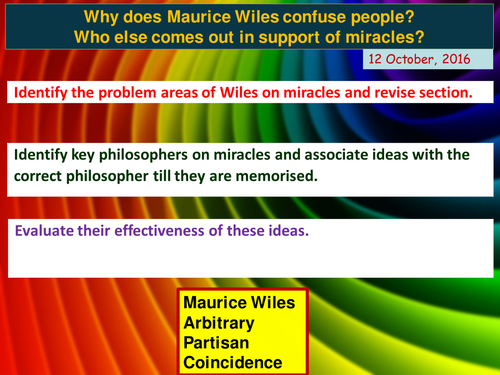 Why does Maurice Wiles confuse people?
Who else comes out in support of miracles?

12 October, 2016

Identify the problem areas of Wiles on miracles and revise section.

Identify key philosophers on miracles and associate ideas with the correct philosopher till they are memorised.

Evaluate their effectiveness of these ideas.

Maurice Wiles
Arbitrary
Partisan
Coincidence